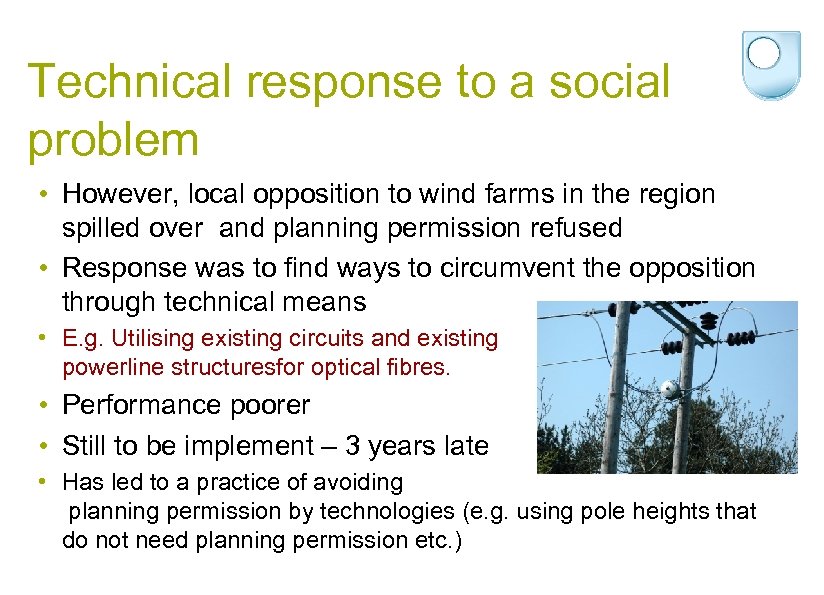 Technical response to a social problem

• However, local opposition to wind farms in the region spilled over  and planning permission refused

• Response was to find ways to circumvent the opposition through technical means

• E.g. Utilising existing circuits and existing powerline structuresfor optical fibres.

• Performance poorer

• Still to be implement – 3 years late

• Has led to a practice of avoiding planning permission by technologies (e.g. using pole heights that do not need planning permission etc.)